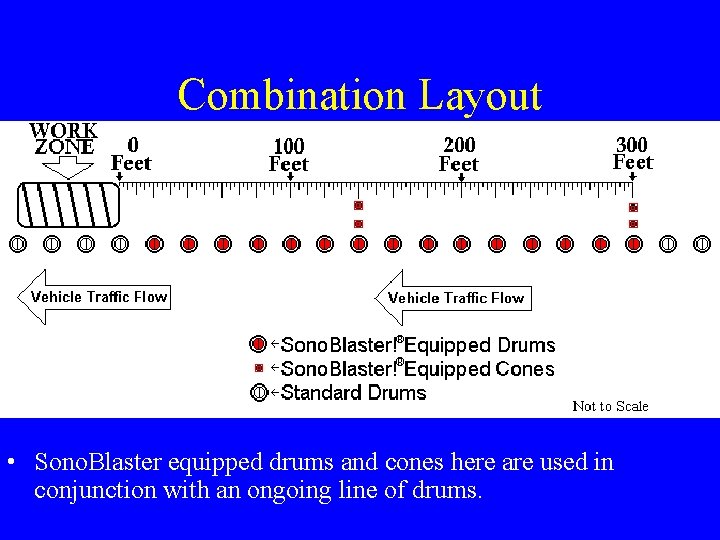 Combination Layout

WORK ZONE

0 Feet

100 Feet

200 Feet

300 Feet

Vehicle Traffic Flow

Vehicle Traffic Flow

←SonoBlaster!® Equipped Drums
←SonoBlaster!® Equipped Cones
←Standard Drums

Not to Scale

• SonoBlaster equipped drums and cones here are used in conjunction with an ongoing line of drums.